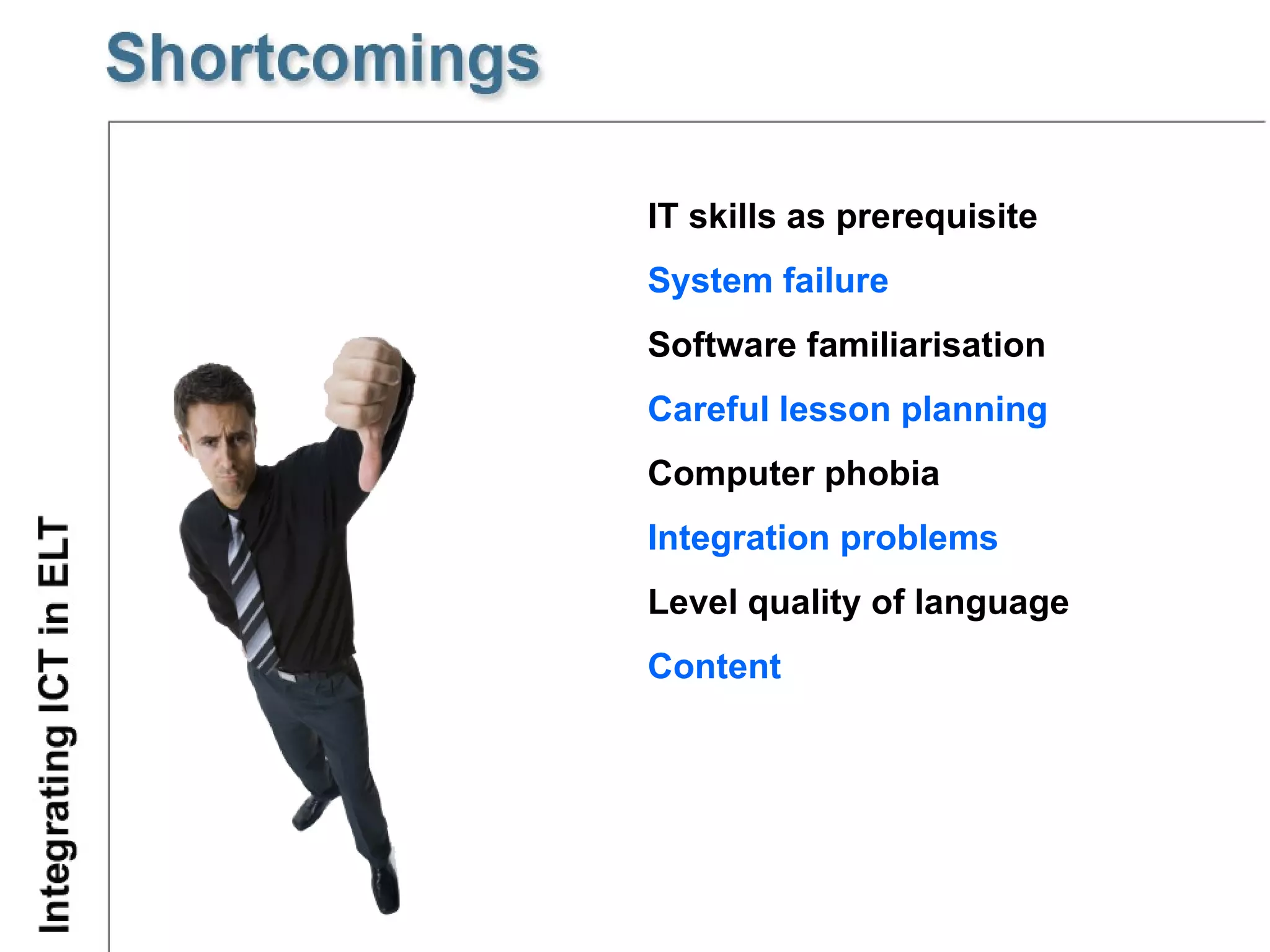 Shortcomings

Integrating ICT in ELT

IT skills as prerequisite

System failure

Software familiarisation

Careful lesson planning

Computer phobia

Integration problems

Level quality of language

Content